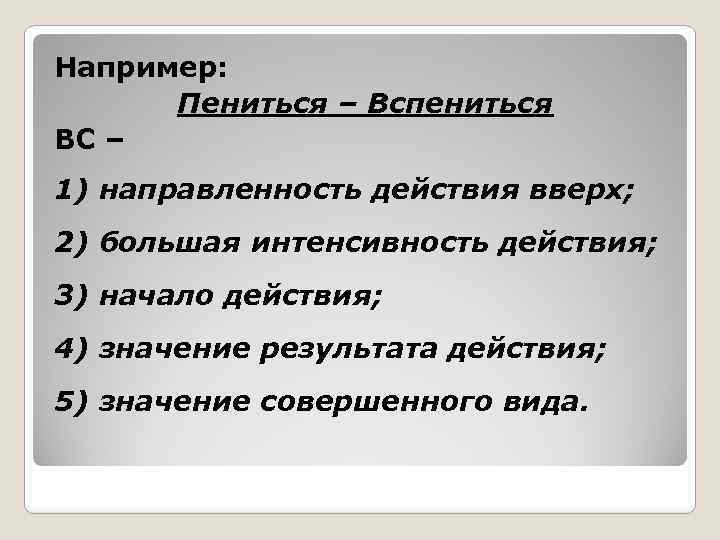 Например:

Пениться – Вспениться

ВС –

1) направленность действия вверх;

2) большая интенсивность действия;

3) начало действия;

4) значение результата действия;

5) значение совершенного вида.